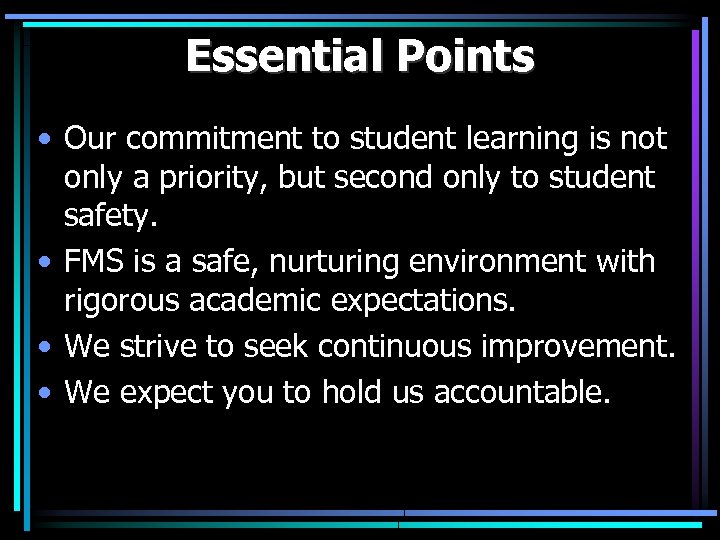 Essential Points

• Our commitment to student learning is not only a priority, but second only to student safety.
• FMS is a safe, nurturing environment with rigorous academic expectations.
• We strive to seek continuous improvement.
• We expect you to hold us accountable.